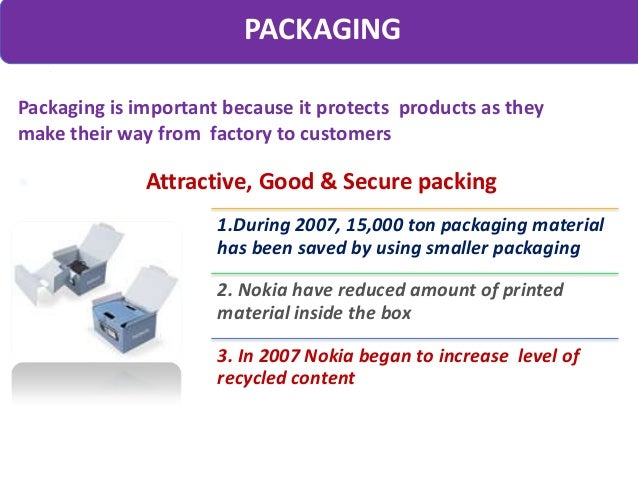 PACKAGING

Packaging is important because it protects products as they make their way from factory to customers

Attractive, Good & Secure packing

1.During 2007, 15,000 ton packaging material has been saved by using smaller packaging

2. Nokia have reduced amount of printed material inside the box

3. In 2007 Nokia began to increase level of recycled content